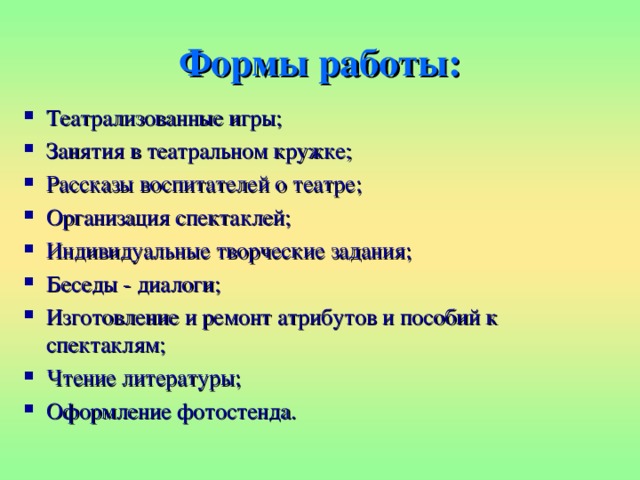 Формы работы:

- Театрализованные игры;
- Занятия в театральном кружке;
- Рассказы воспитателей о театре;
- Организация спектаклей;
- Индивидуальные творческие задания;
- Беседы - диалоги;
- Изготовление и ремонт атрибутов и пособий к спектаклям;
- Чтение литературы;
- Оформление фотостенда.